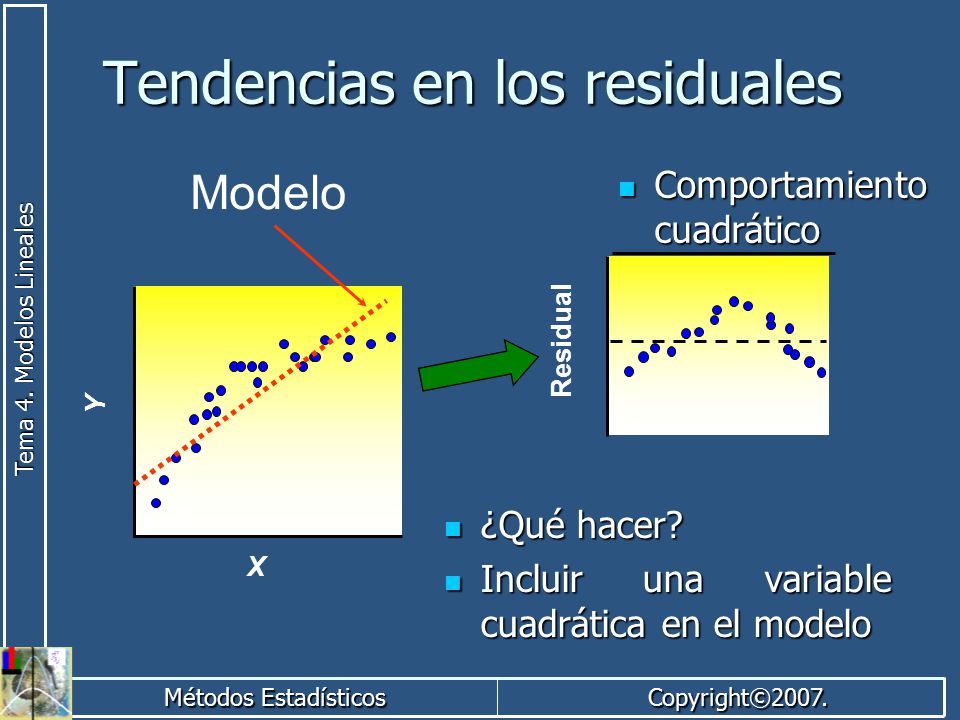 Tema 4. Modelos Lineales

Tendencias en los residuales

Modelo

Y

X

Comportamiento cuadrático

Residual

¿Qué hacer?

Incluir una variable cuadrática en el modelo

Métodos Estadísticos

Copyright©2007.